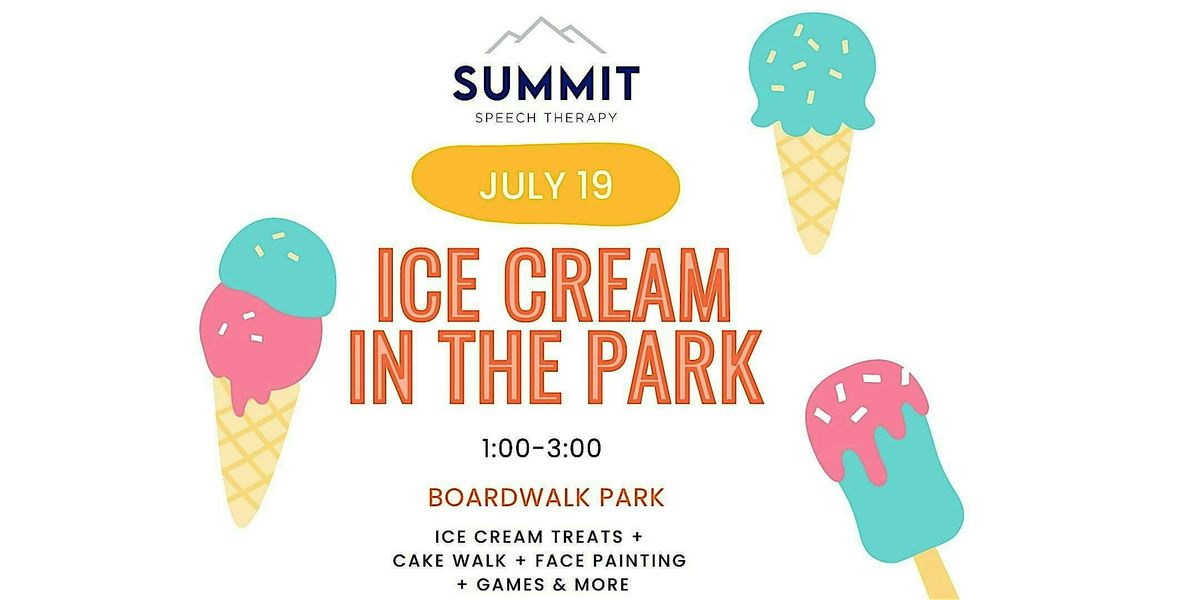 SUMMIT
SPEECH THERAPY

JULY 19

ICE CREAM IN THE PARK

1:00-3:00

BOARDWALK PARK

ICE CREAM TREATS + CAKE WALK + FACE PAINTING + GAMES & MORE